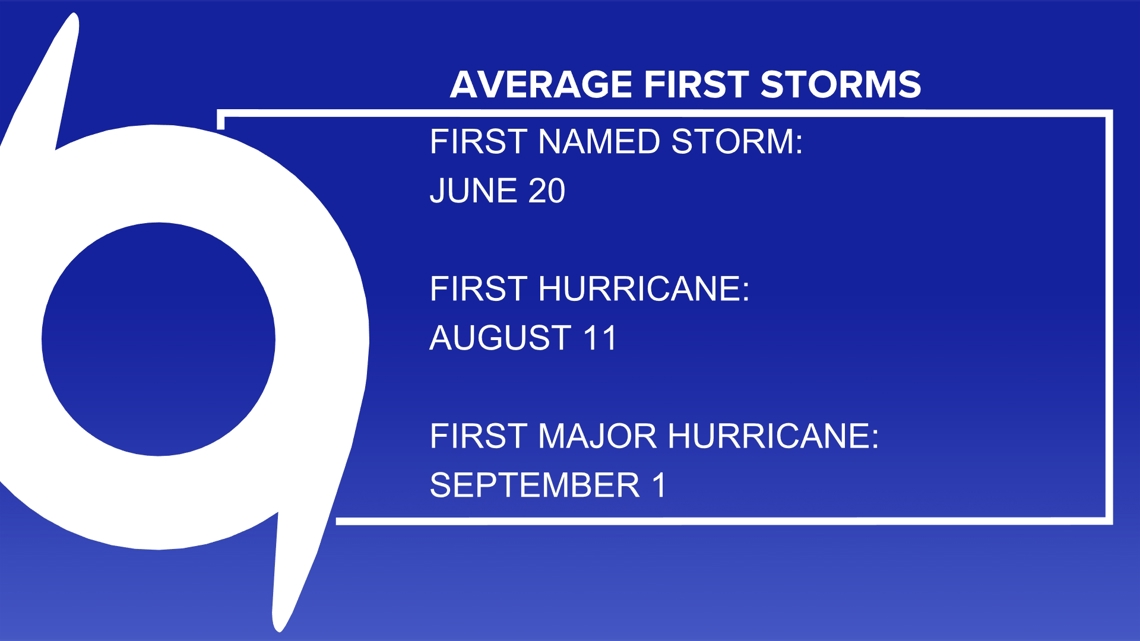 AVERAGE FIRST STORMS

FIRST NAMED STORM:
JUNE 20

FIRST HURRICANE:
AUGUST 11

FIRST MAJOR HURRICANE:
SEPTEMBER 1